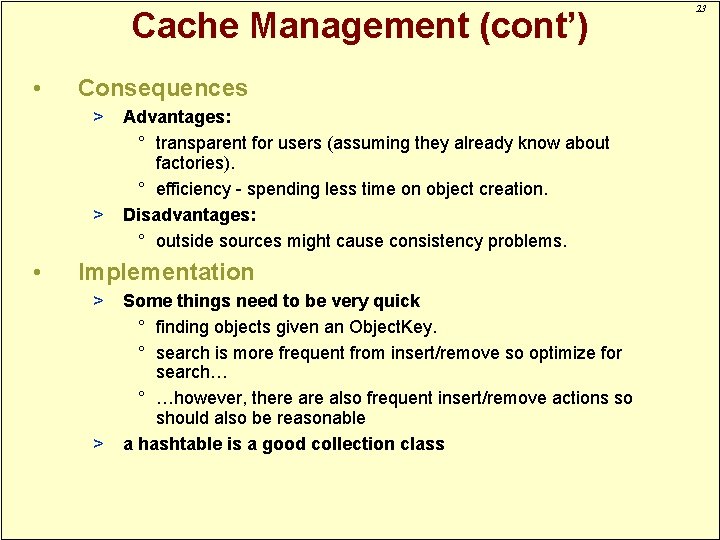 23

Cache Management (cont')

• Consequences
> Advantages:
° transparent for users (assuming they already know about factories).
° efficiency - spending less time on object creation.
> Disadvantages:
° outside sources might cause consistency problems.

• Implementation
> Some things need to be very quick
° finding objects given an ObjectKey.
° search is more frequent from insert/remove so optimize for search…
° …however, there are also frequent insert/remove actions so should also be reasonable
> a hashtable is a good collection class